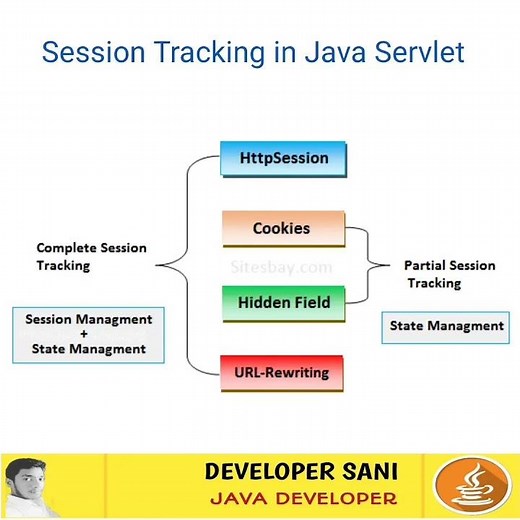 Session Tracking in Java Servlet

HttpSession

Cookies

Complete Session Tracking

Sitesbay.com

Partial Session Tracking

Hidden Field

Session Managment + State Managment

State Managment

URL-Rewriting

DEVELOPER SANI
JAVA DEVELOPER